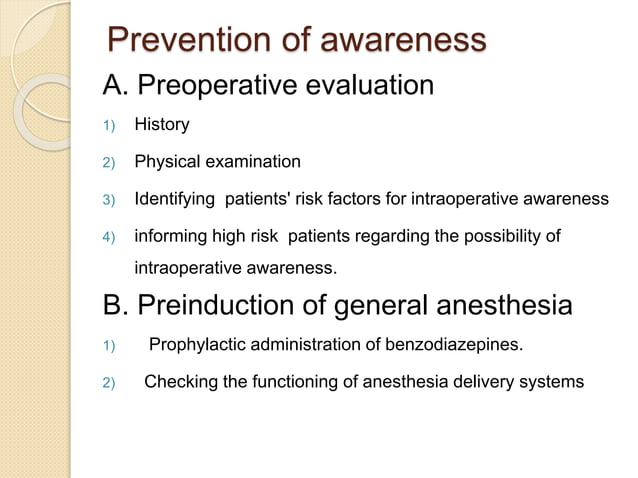 Prevention of awareness

A. Preoperative evaluation

1) History

2) Physical examination

3) Identifying patients' risk factors for intraoperative awareness

4) informing high risk patients regarding the possibility of intraoperative awareness.

B. Preinduction of general anesthesia

1) Prophylactic administration of benzodiazepines.

2) Checking the functioning of anesthesia delivery systems